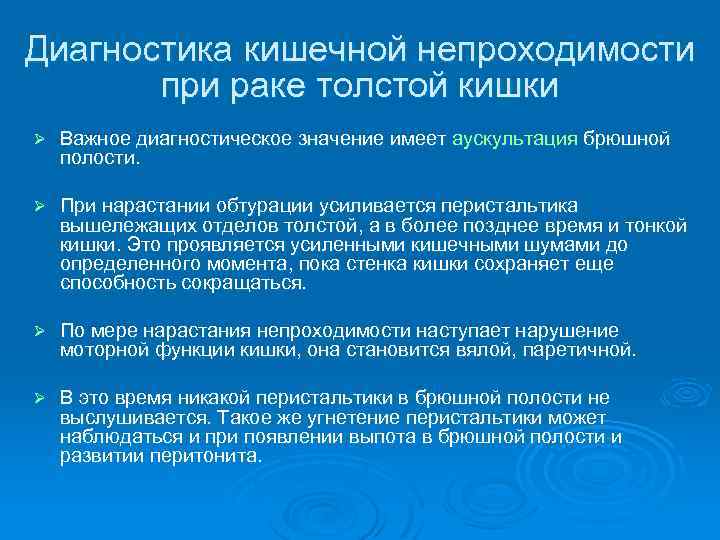 Диагностика кишечной непроходимости при раке толстой кишки

➢ Важное диагностическое значение имеет аускультация брюшной полости.

➢ При нарастании обтурации усиливается перистальтика вышележащих отделов толстой, а в более позднее время и тонкой кишки. Это проявляется усиленными кишечными шумами до определенного момента, пока стенка кишки сохраняет еще способность сокращаться.

➢ По мере нарастания непроходимости наступает нарушение моторной функции кишки, она становится вялой, паретичной.

➢ В это время никакой перистальтики в брюшной полости не выслушивается. Такое же угнетение перистальтики может наблюдаться и при появлении выпота в брюшной полости и развитии перитонита.